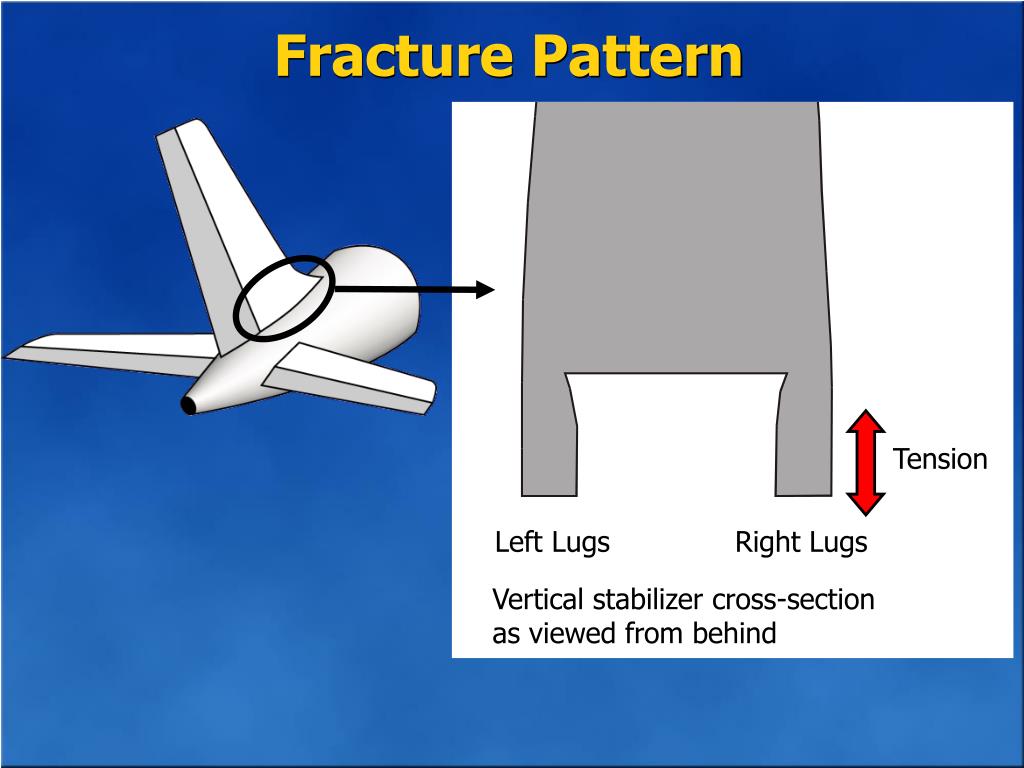 Fracture Pattern

Tension

Left Lugs

Right Lugs

Vertical stabilizer cross-section as viewed from behind